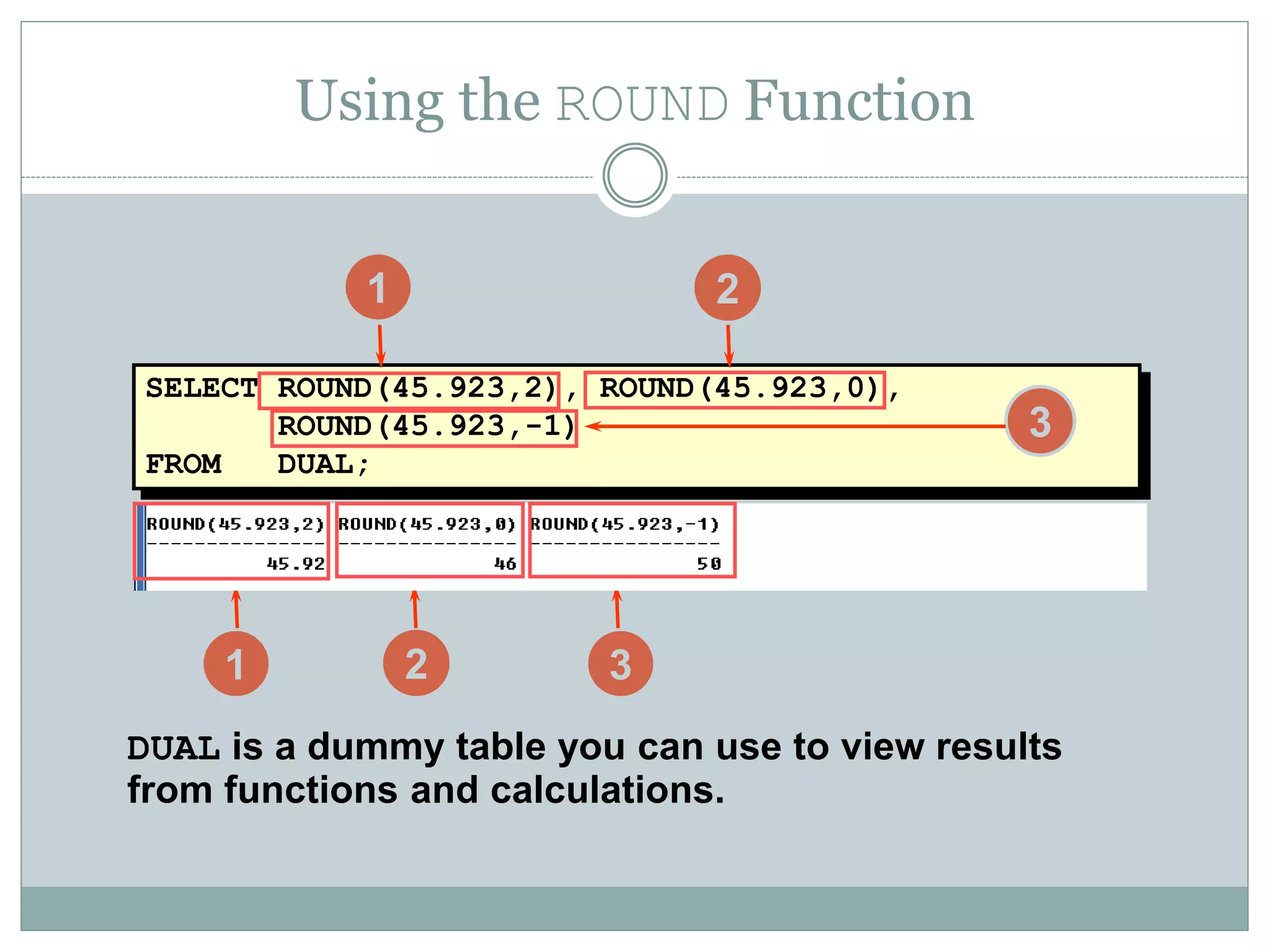 Using the ROUND Function

1

2

SELECT ROUND(45.923,2), ROUND(45.923,0),
ROUND(45.923,-1)
FROM DUAL;

3

| ROUND(45.923,2) | ROUND(45.923,0) | ROUND(45.923,-1) |
|---|---|---|
| 45.92 | 46 | 50 |

1

2

3

DUAL is a dummy table you can use to view results from functions and calculations.